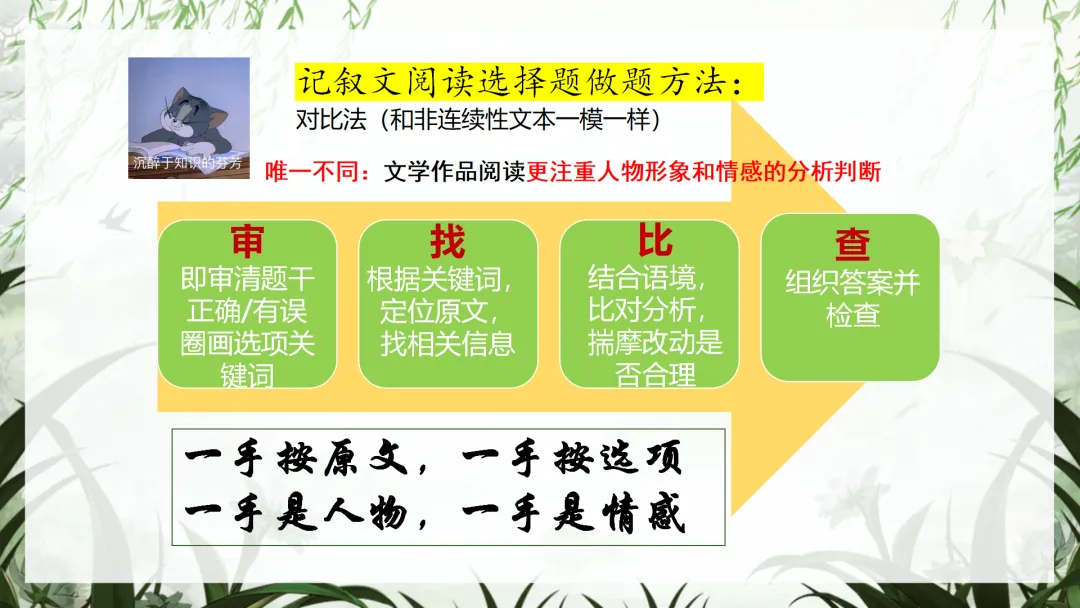 沉醉于知识的芬芳

记叙文阅读选择题做题方法：

对比法（和非连续性文本一模一样）

唯一不同：文学作品阅读更注重人物形象和情感的分析判断

审
即审清题干正确/有误圈画选项关键词

找
根据关键词，定位原文，找相关信息

比
结合语境，比对分析，揣摩改动是否合理

查
组织答案并检查

一手按原文，一手按选项
一手是人物，一手是情感